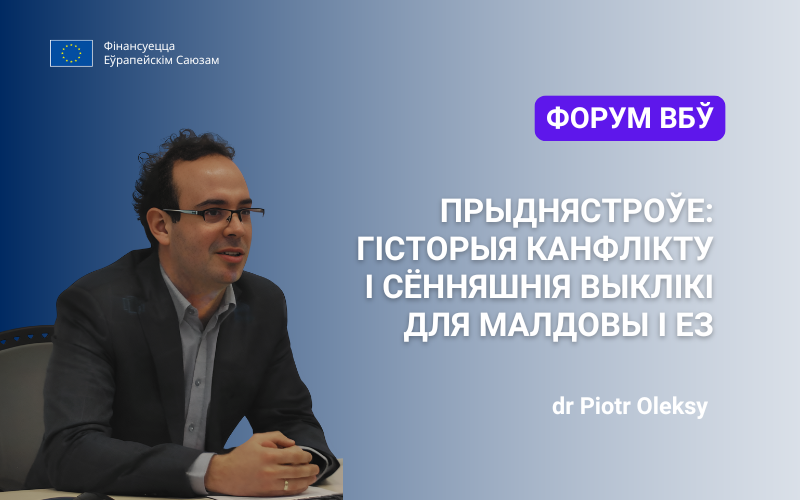 Фінансуецца Еўрапейскім Саюзам

ФОРУМ ВБЎ

ПРЫДНЯСТРОЎЕ: ГІСТОРЫЯ КАНФЛІКТУ І СЁННЯШНІЯ ВЫКЛІКІ ДЛЯ МАЛДОВЫ І ЕЗ

dr Piotr Oleksy